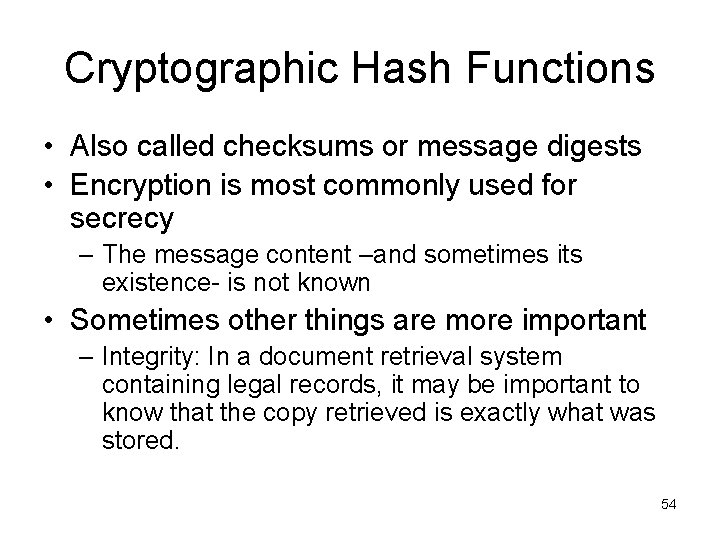 Cryptographic Hash Functions

• Also called checksums or message digests
• Encryption is most commonly used for secrecy
– The message content –and sometimes its existence- is not known
• Sometimes other things are more important
– Integrity: In a document retrieval system containing legal records, it may be important to know that the copy retrieved is exactly what was stored.

54